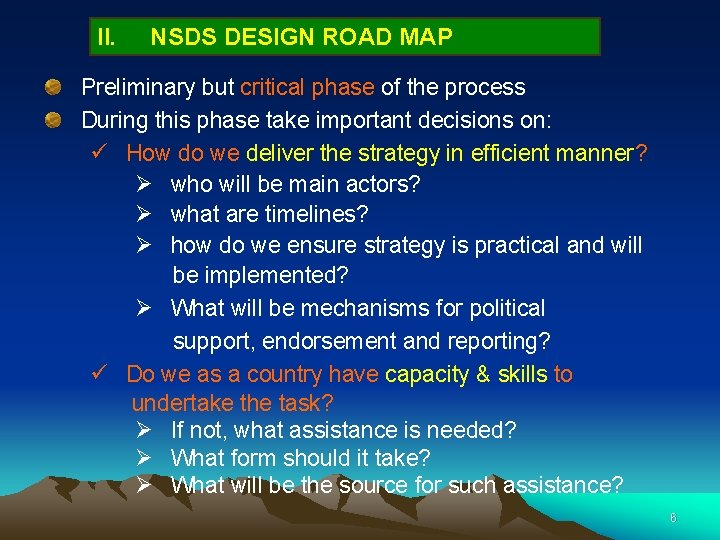 II. NSDS DESIGN ROAD MAP

Preliminary but critical phase of the process

During this phase take important decisions on:

✓ How do we deliver the strategy in efficient manner?

➢ who will be main actors?

➢ what are timelines?

➢ how do we ensure strategy is practical and will be implemented?

➢ What will be mechanisms for political support, endorsement and reporting?

✓ Do we as a country have capacity & skills to undertake the task?

➢ If not, what assistance is needed?

➢ What form should it take?

➢ What will be the source for such assistance?

6